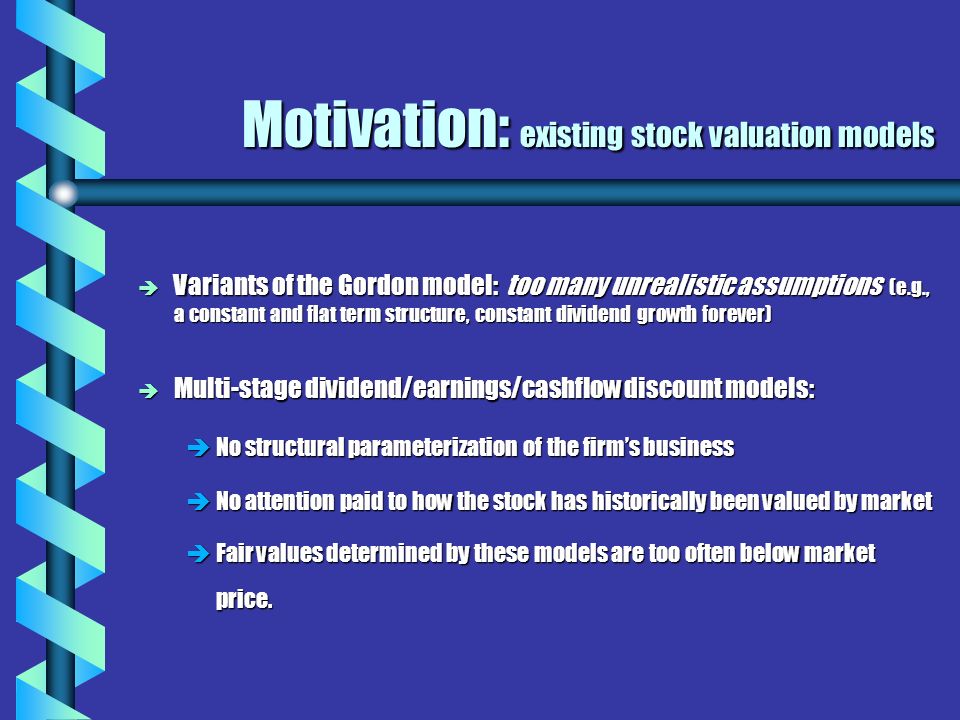 Motivation: existing stock valuation models

➔ Variants of the Gordon model: too many unrealistic assumptions (e.g., a constant and flat term structure, constant dividend growth forever)

➔ Multi-stage dividend/earnings/cashflow discount models:

➔ No structural parameterization of the firm's business

➔ No attention paid to how the stock has historically been valued by market

➔ Fair values determined by these models are too often below market price.